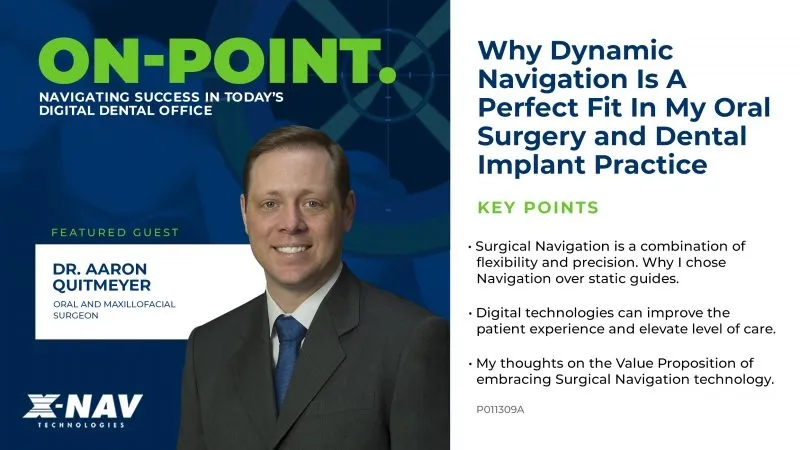 ON-POINT.
NAVIGATING SUCCESS IN TODAY'S DIGITAL DENTAL OFFICE

FEATURED GUEST

DR. AARON QUITMEYER
ORAL AND MAXILLOFACIAL SURGEON

X-NAV
TECHNOLOGIES

Why Dynamic Navigation Is A Perfect Fit In My Oral Surgery and Dental Implant Practice

KEY POINTS

• Surgical Navigation is a combination of flexibility and precision. Why I chose Navigation over static guides.

• Digital technologies can improve the patient experience and elevate level of care.

• My thoughts on the Value Proposition of embracing Surgical Navigation technology.

P011309A